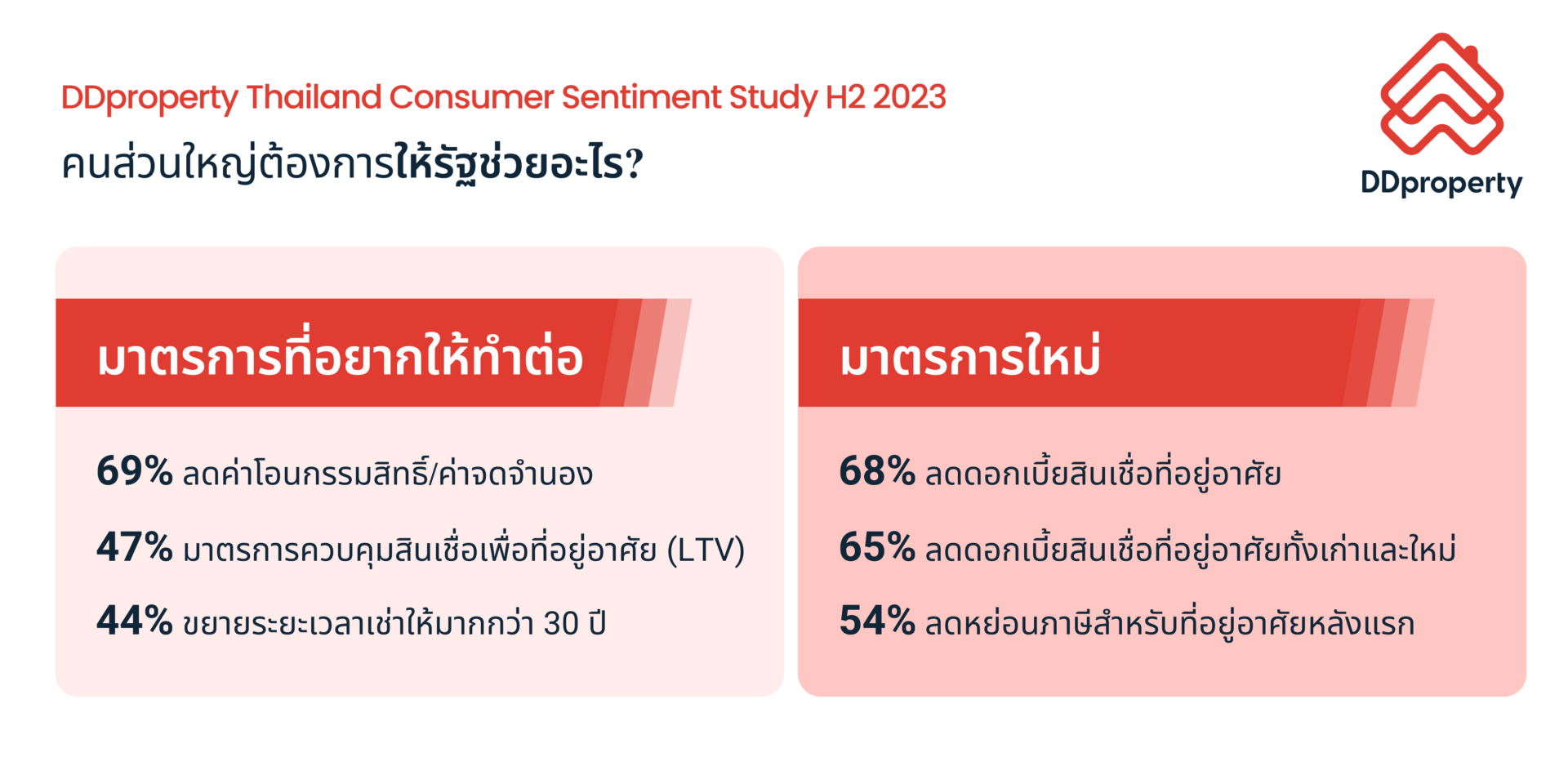 DDproperty Thailand Consumer Sentiment Study H2 2023
คนส่วนใหญ่ต้องการให้รัฐช่วยอะไร?

DDproperty

มาตรการที่อยากให้ทำต่อ

69% ลดค่าโอนกรรมสิทธิ์/ค่าจดจำนอง

47% มาตรการควบคุมสินเชื่อเพื่อที่อยู่อาศัย (LTV)

44% ขยายระยะเวลาเช่าให้มากกว่า 30 ปี

มาตรการใหม่

68% ลดดอกเบี้ยสินเชื่อที่อยู่อาศัย

65% ลดดอกเบี้ยสินเชื่อที่อยู่อาศัยทั้งเก่าและใหม่

54% ลดหย่อนภาษีสำหรับที่อยู่อาศัยหลังแรก